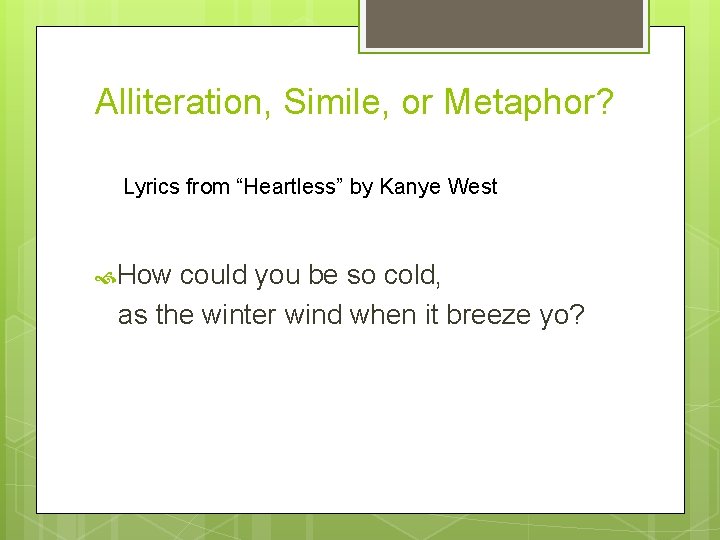 Alliteration, Simile, or Metaphor?

Lyrics from “Heartless” by Kanye West

How could you be so cold,
as the winter wind when it breeze yo?